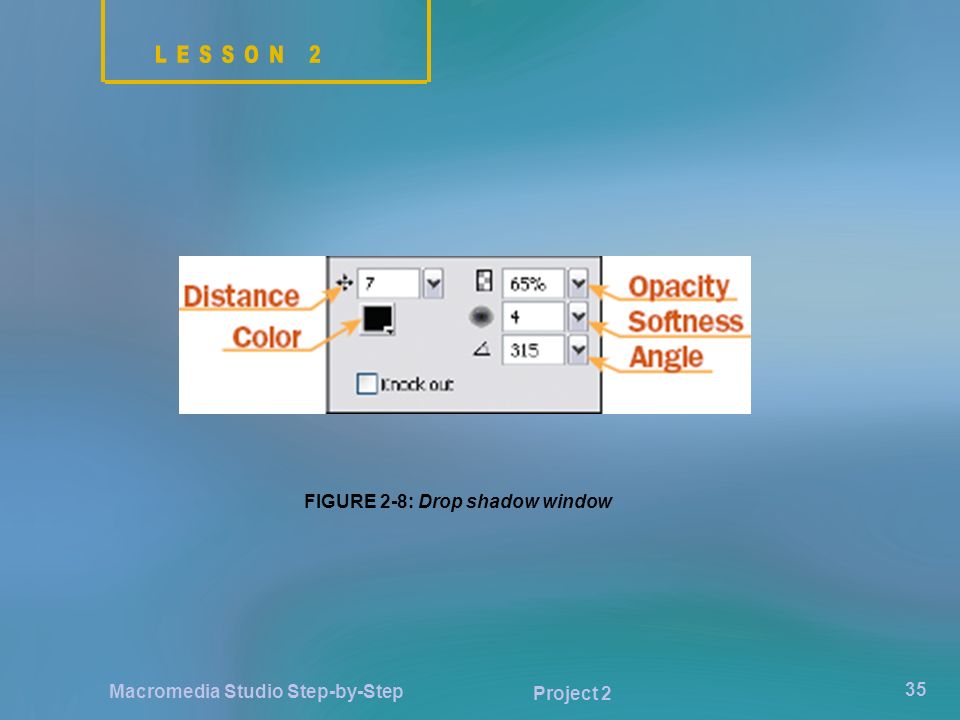 LESSON 2

Distance
Color
7
65%
4
315
Knock out
Opacity
Softness
Angle

FIGURE 2-8: Drop shadow window

Macromedia Studio Step-by-Step
Project 2
35